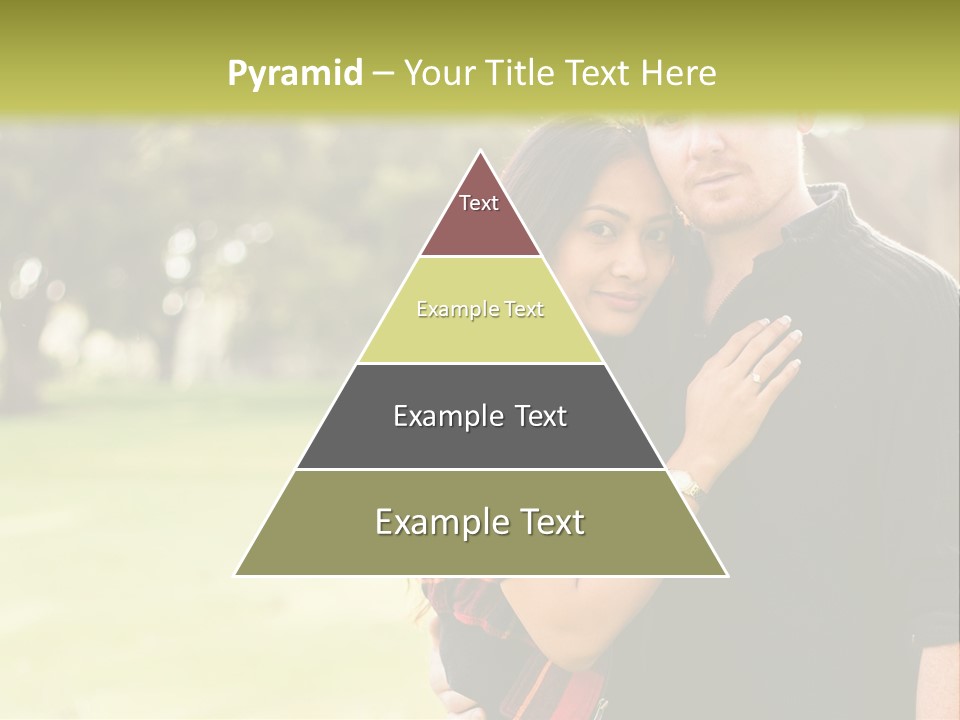 Pyramid – Your Title Text Here

Text

Example Text

Example Text

Example Text